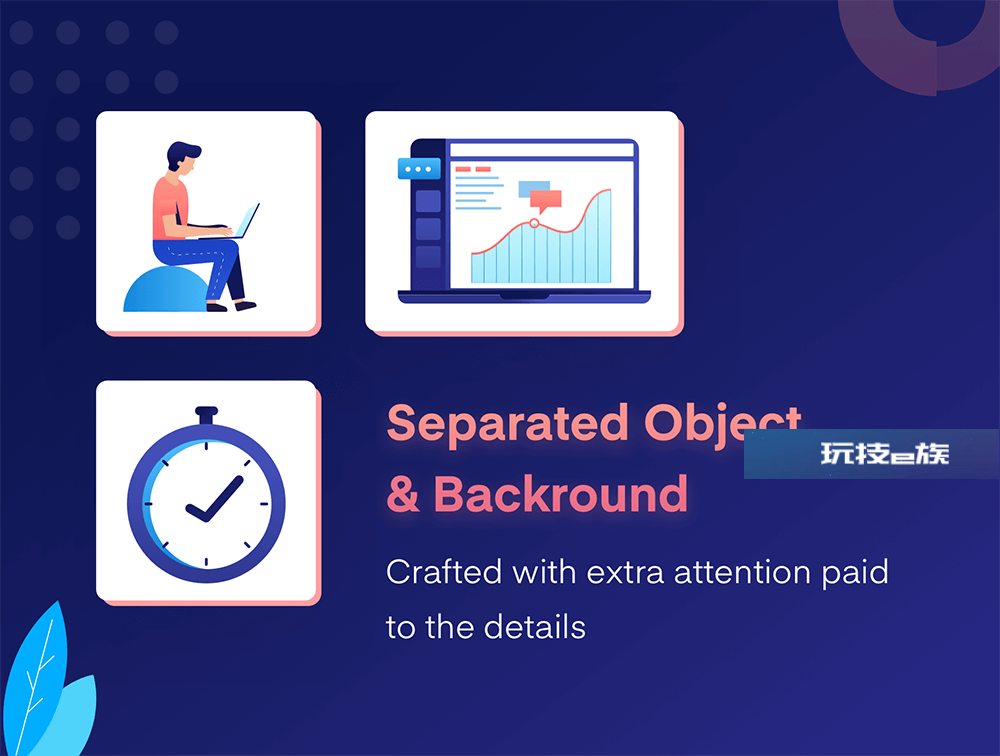 Separated Object
& Backround

玩技e族

Crafted with extra attention paid to the details